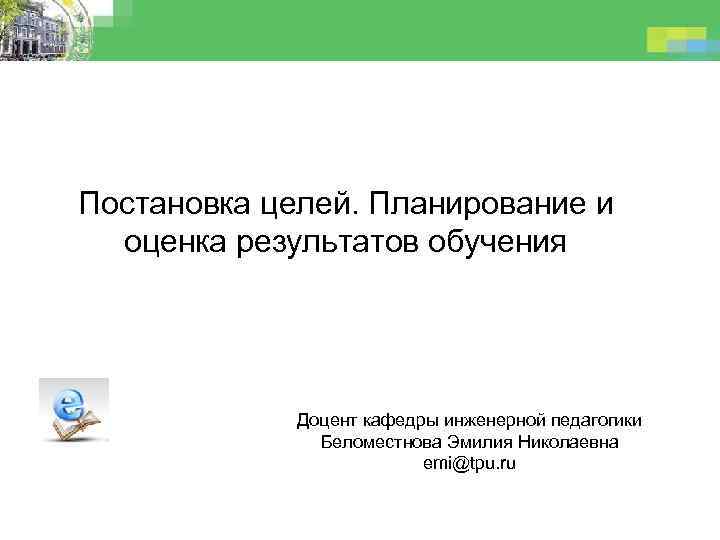 Постановка целей. Планирование и оценка результатов обучения

Доцент кафедры инженерной педагогики
Беломестнова Эмилия Николаевна
emi@tpu.ru